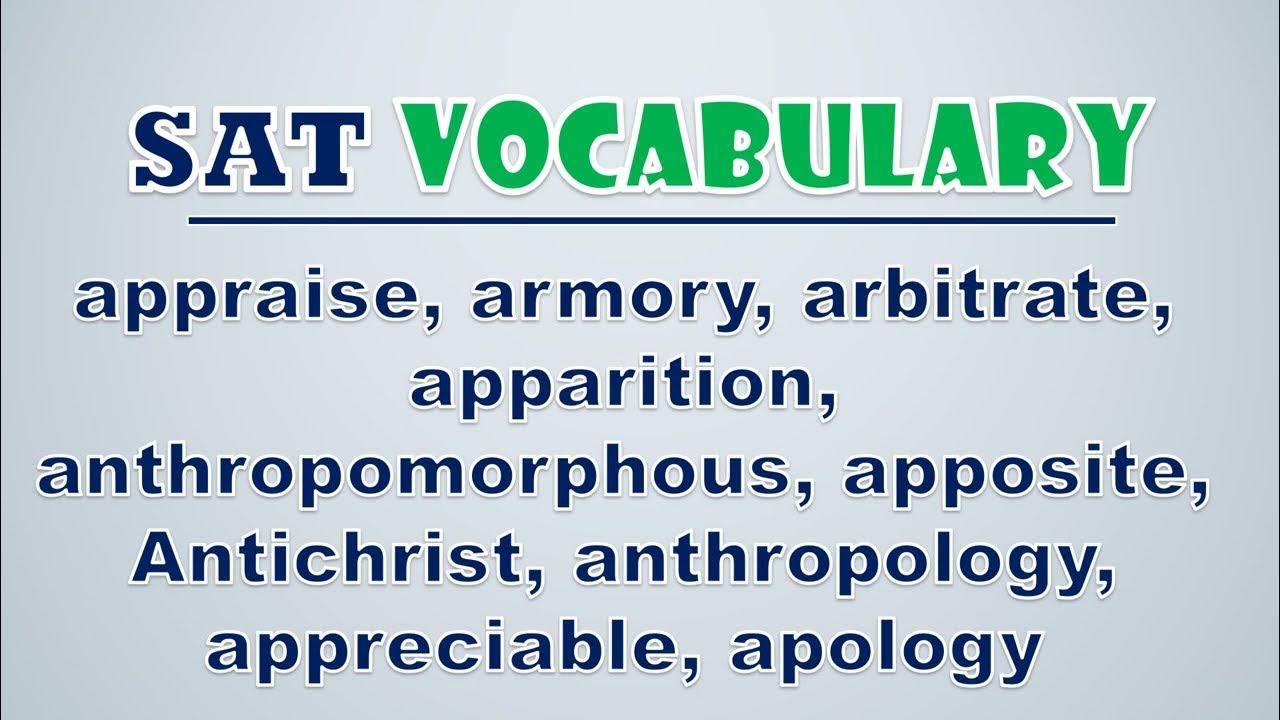 SAT VOCABULARY

appraise, armory, arbitrate, apparition, anthropomorphous, apposite, Antichrist, anthropology, appreciable, apology